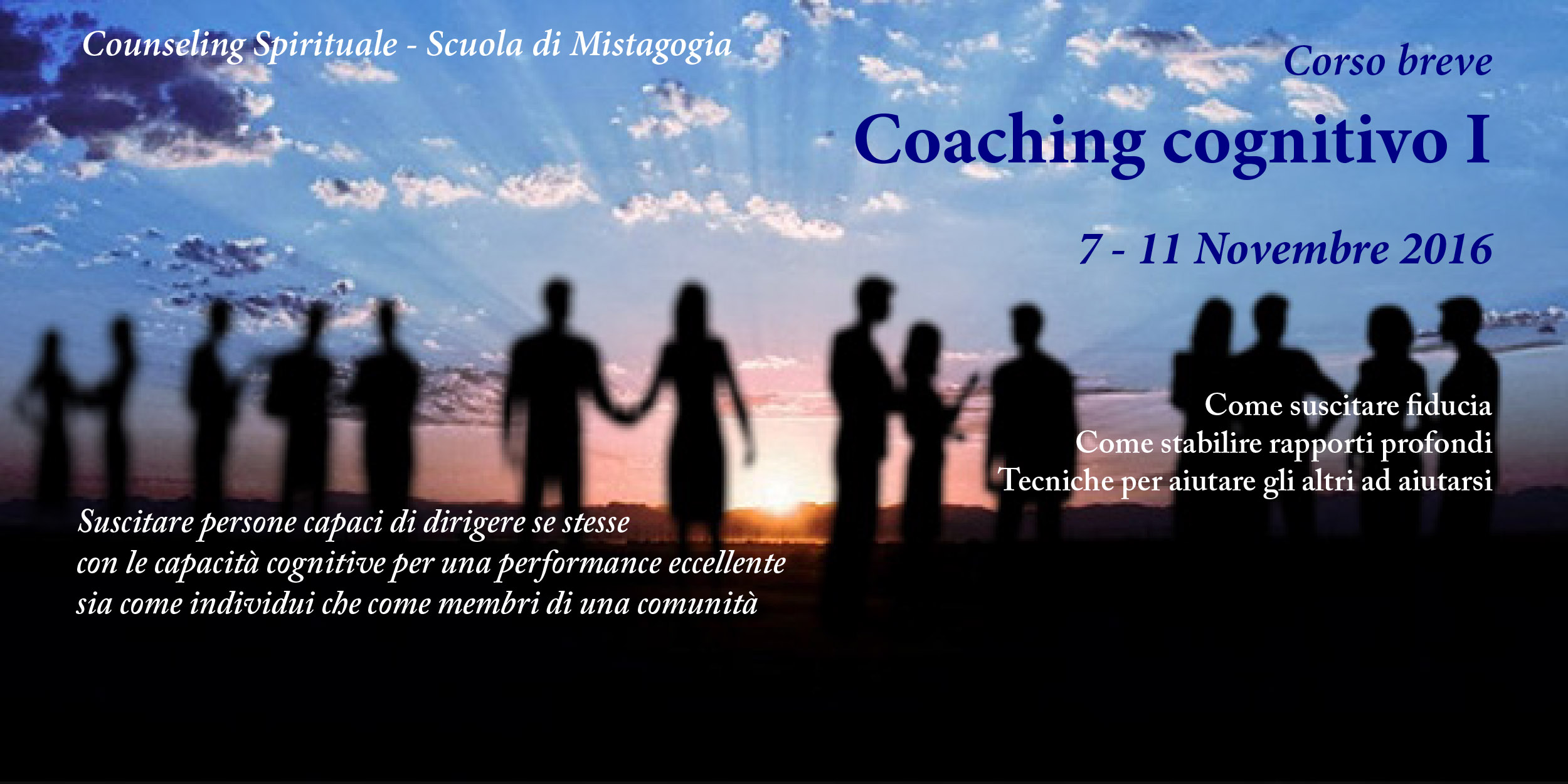 Counseling Spirituale - Scuola di Mistagogia

Corso breve

Coaching cognitivo I

7 - 11 Novembre 2016

Come suscitare fiducia
Come stabilire rapporti profondi
Tecniche per aiutare gli altri ad aiutarsi

Suscitare persone capaci di dirigere se stesse
con le capacità cognitive per una performance eccellente
sia come individui che come membri di una comunità